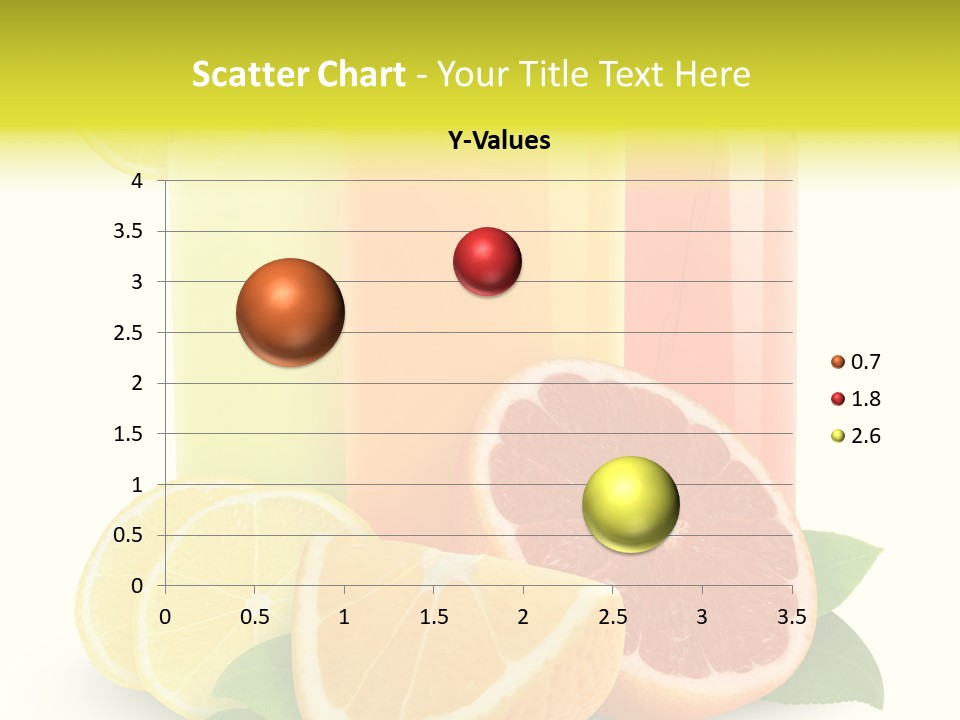 Scatter Chart - Your Title Text Here

Y-Values

4
3.5
3
2.5
2
1.5
1
0.5
0

0 0.5 1 1.5 2 2.5 3 3.5

0.7
1.8
2.6